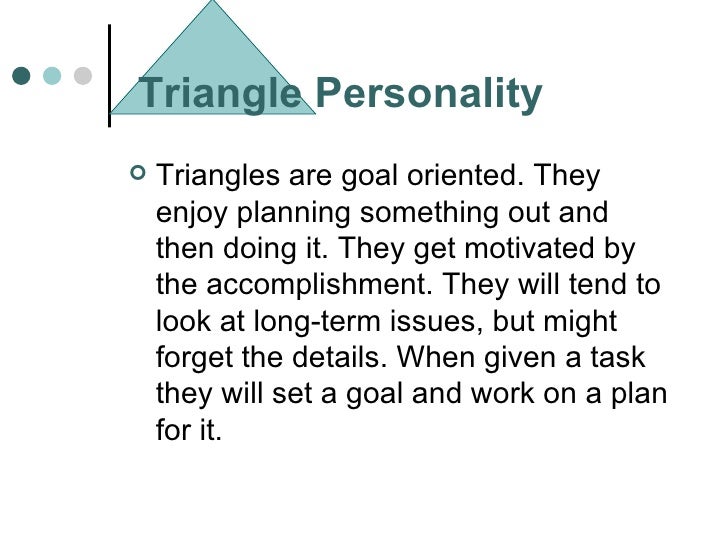 Triangle Personality

Triangles are goal oriented. They enjoy planning something out and then doing it. They get motivated by the accomplishment. They will tend to look at long-term issues, but might forget the details. When given a task they will set a goal and work on a plan for it.